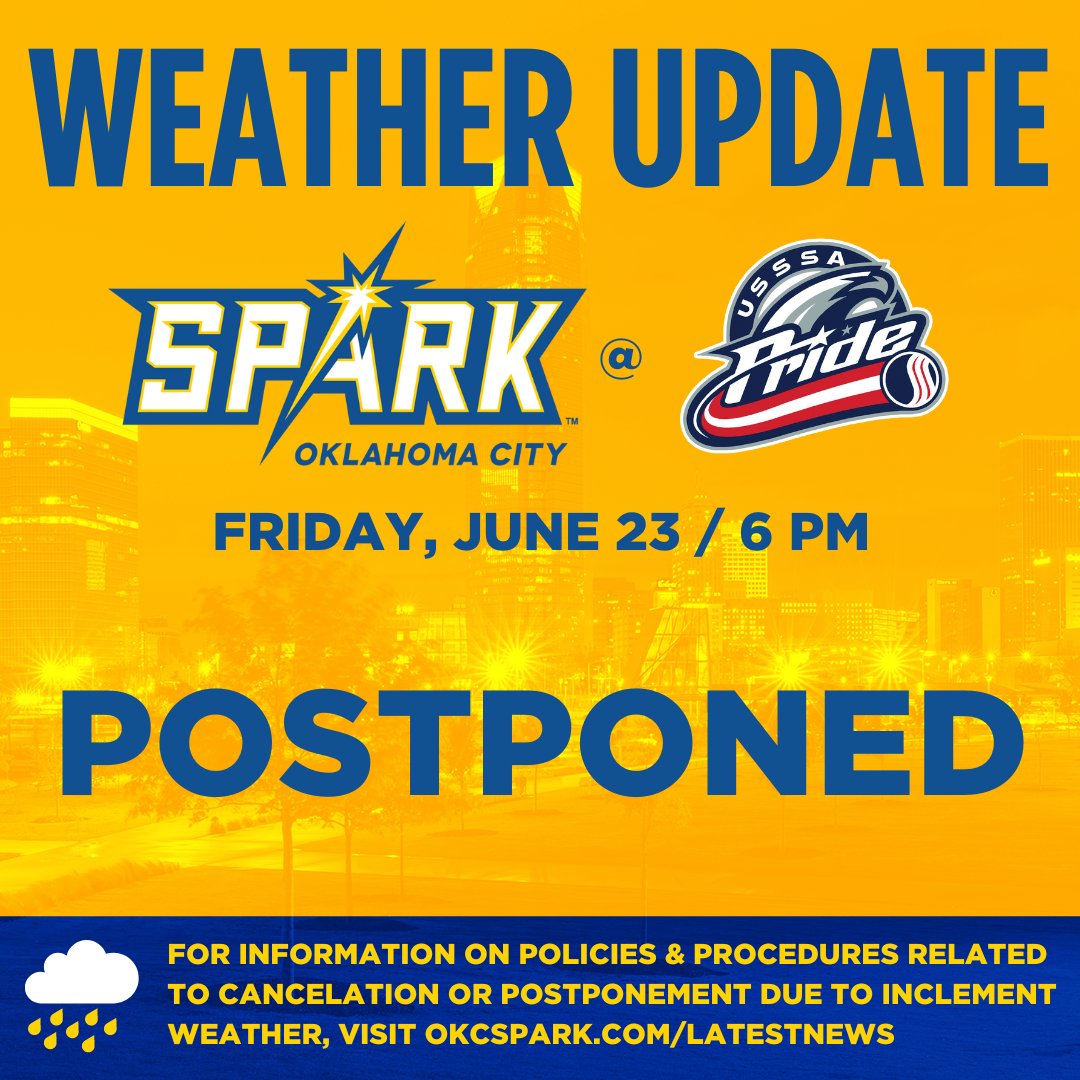 WEATHER UPDATE

SPARK™
OKLAHOMA CITY

@

USSSA
Pride

FRIDAY, JUNE 23 / 6 PM

POSTPONED

FOR INFORMATION ON POLICIES & PROCEDURES RELATED TO CANCELATION OR POSTPONEMENT DUE TO INCLEMENT WEATHER, VISIT OKCSPARK.COM/LATESTNEWS